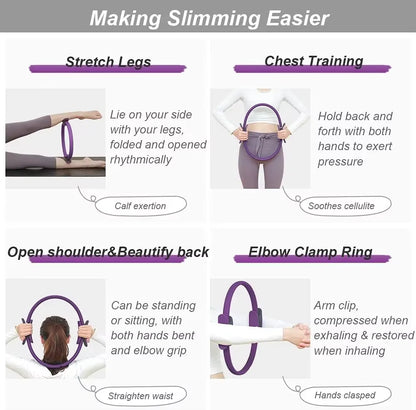 Making Slimming Easier

Stretch Legs

Lie on your side with your legs, folded and opened rhythmically

Calf exertion

Chest Training

Hold back and forth with both hands to exert pressure

Soothes cellulite

Open shoulder&Beautify back

Can be standing or sitting, with both hands bent and elbow grip

Straighten waist

Elbow Clamp Ring

Arm clip, compressed when exhaling & restored when inhaling

Hands clasped